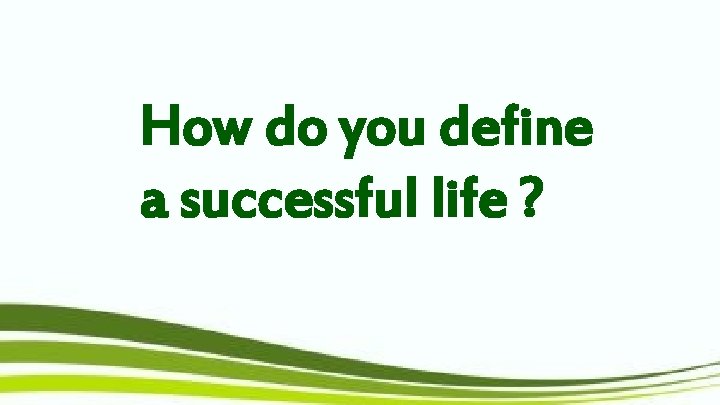 How do you define a successful life ?